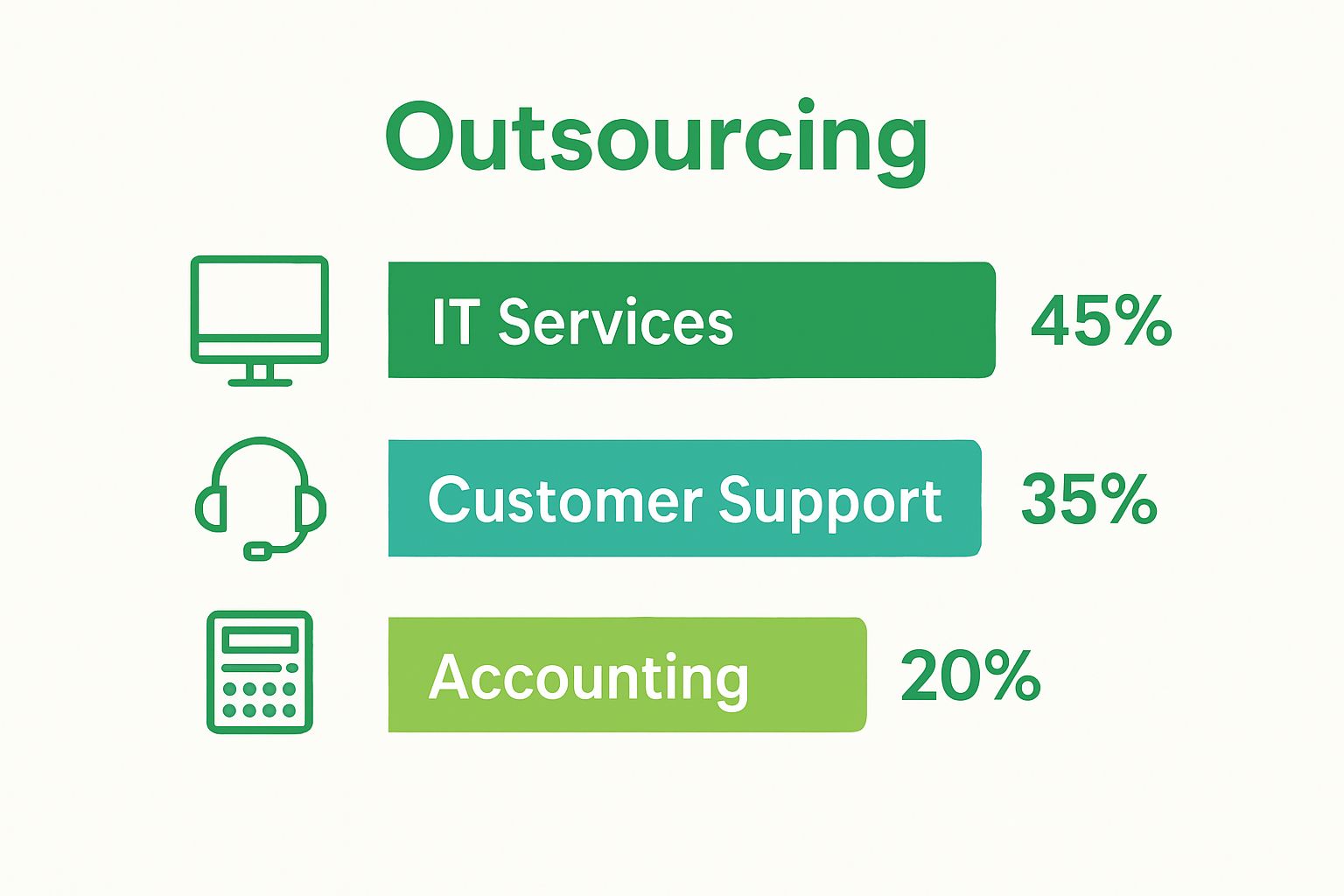 Outsourcing

IT Services 45%

Customer Support 35%

Accounting 20%